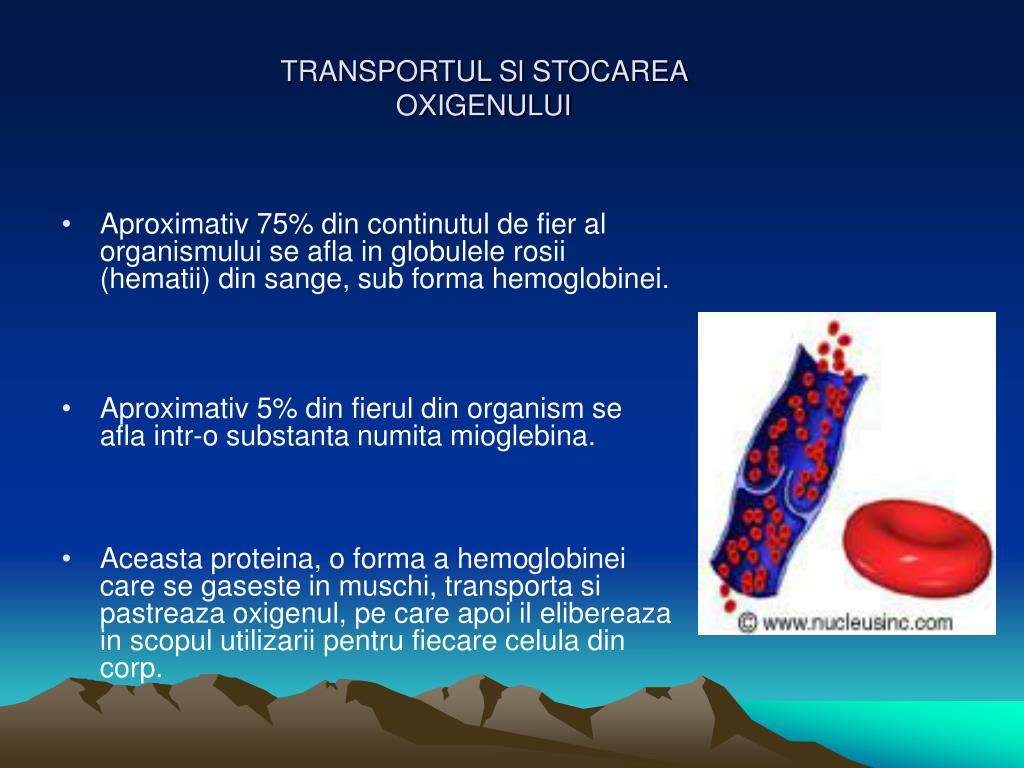 TRANSPORTUL SI STOCAREA OXIGENULUI

• Aproximativ 75% din continutul de fier al organismului se afla in globulele rosii (hematii) din sange, sub forma hemoglobinei.

• Aproximativ 5% din fierul din organism se afla intr-o substanta numita mioglebina.

• Aceasta proteina, o forma a hemoglobinei care se gaseste in muschi, transporta si pastreaza oxigenul, pe care apoi il elibereaza in scopul utilizarii pentru fiecare celula din corp.

© www.nucleusinc.com